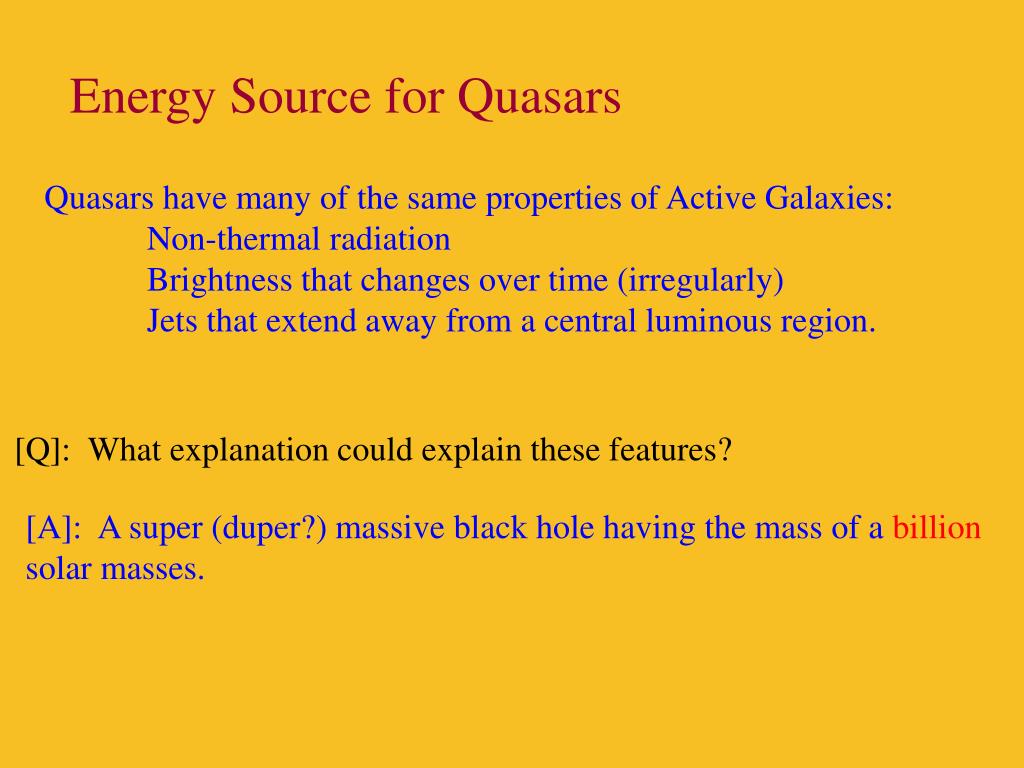 Energy Source for Quasars

Quasars have many of the same properties of Active Galaxies:
Non-thermal radiation
Brightness that changes over time (irregularly)
Jets that extend away from a central luminous region.

[Q]: What explanation could explain these features?

[A]: A super (duper?) massive black hole having the mass of a billion solar masses.